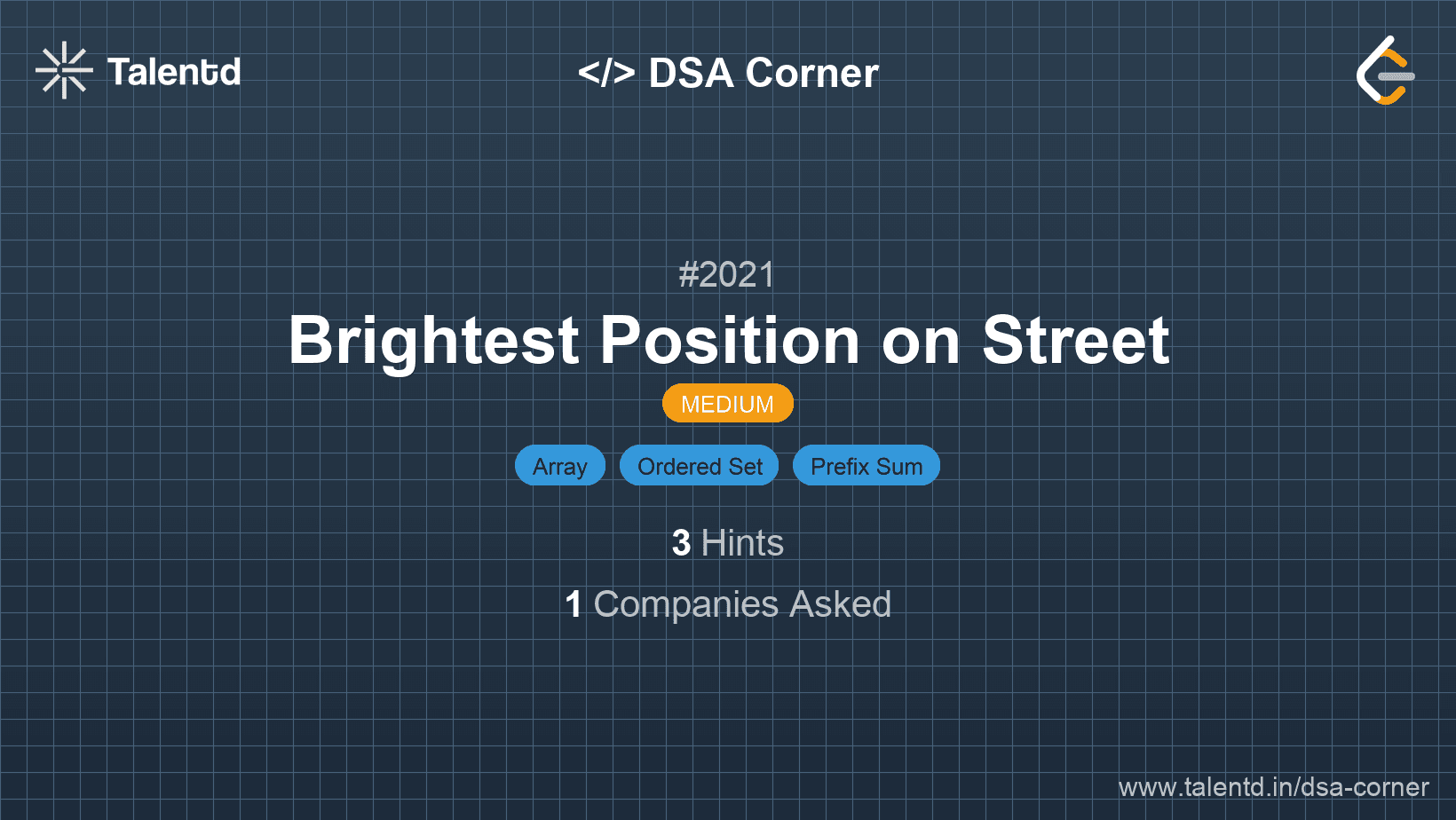 Talentd

</> DSA Corner

#2021

Brightest Position on Street

MEDIUM

Array Ordered Set Prefix Sum

3 Hints

1 Companies Asked

www.talentd.in/dsa-corner